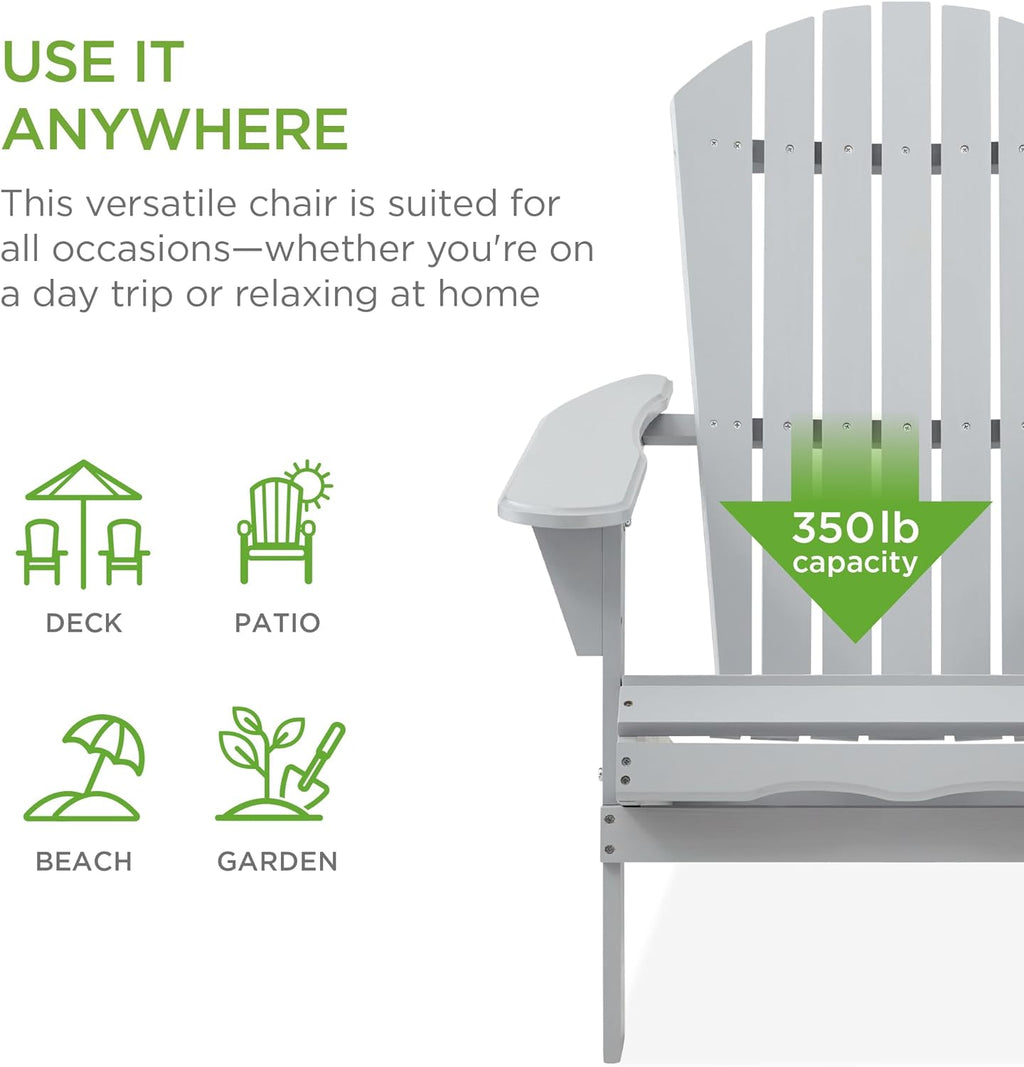 USE IT ANYWHERE

This versatile chair is suited for all occasions—whether you're on a day trip or relaxing at home

DECK

PATIO

BEACH

GARDEN

350lb capacity